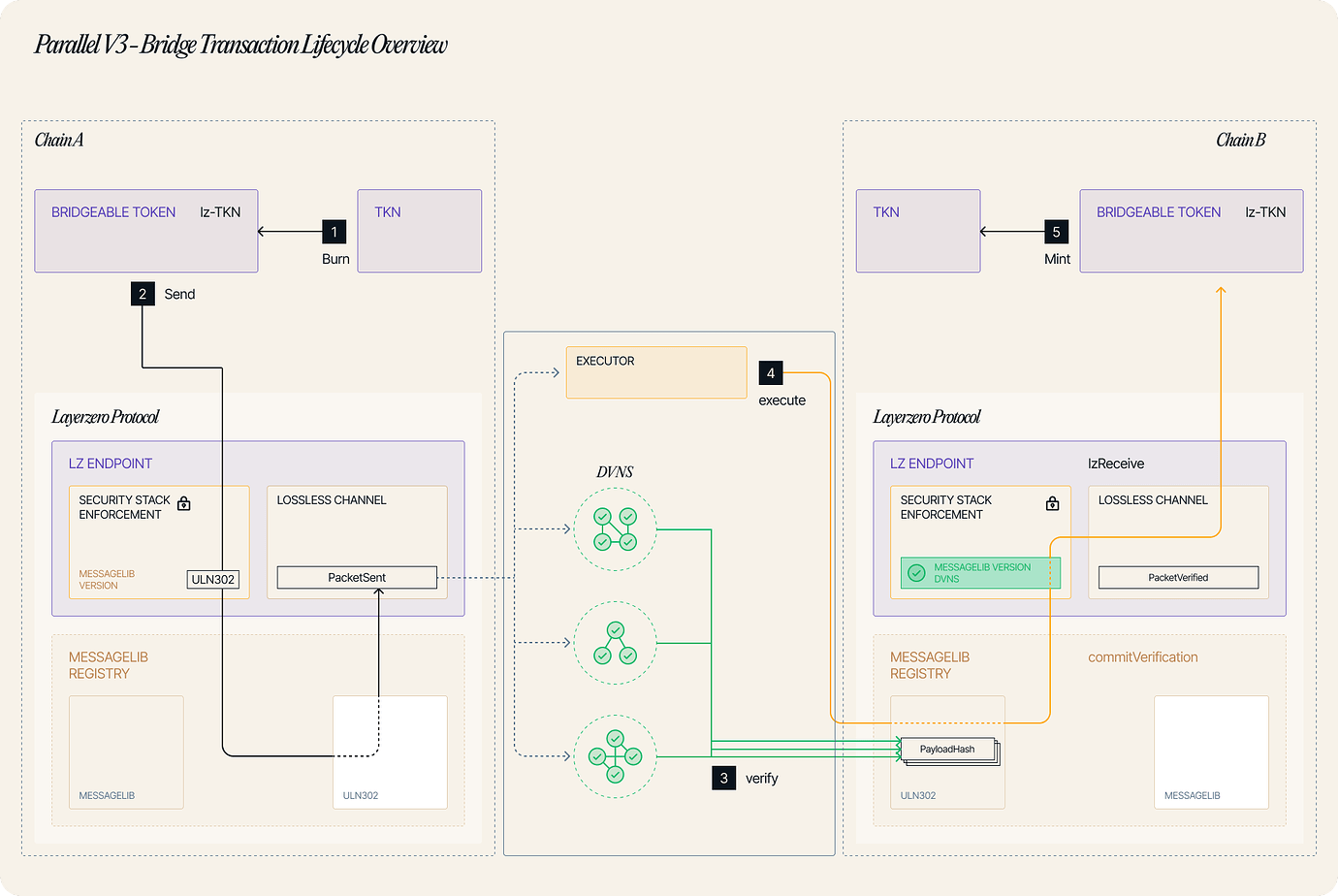 Parallel V3 - Bridge Transaction Lifecycle Overview

Chain A

BRIDGEABLE TOKEN lz-TKN

1 Burn

TKN

2 Send

Layerzero Protocol

LZ ENDPOINT

SECURITY STACK ENFORCEMENT

MESSAGELIB VERSION

ULN302

LOSSLESS CHANNEL

PacketSent

MESSAGELIB REGISTRY

MESSAGELIB

ULN302

EXECUTOR

4 execute

DVNS

3 verify

Chain B

TKN

5 Mint

BRIDGEABLE TOKEN lz-TKN

Layerzero Protocol

LZ ENDPOINT lzReceive

SECURITY STACK ENFORCEMENT

MESSAGELIB VERSION DVNS

LOSSLESS CHANNEL

PacketVerified

MESSAGELIB REGISTRY commitVerification

PayloadHash

ULN302

MESSAGELIB